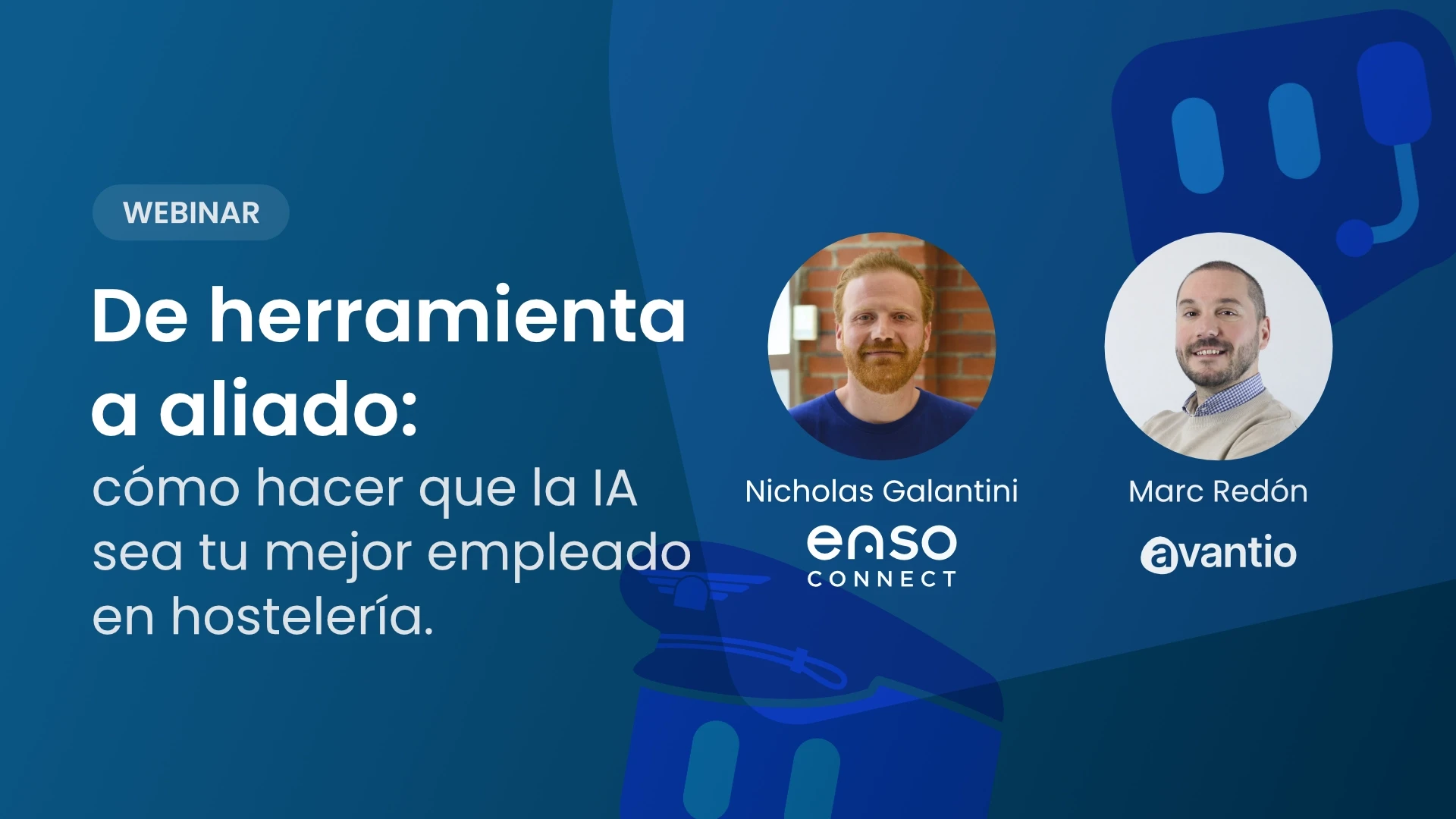 WEBINAR

De herramienta a aliado:
cómo hacer que la IA sea tu mejor empleado en hostelería.

Nicholas Galantini
enso CONNECT

Marc Redón
avantio